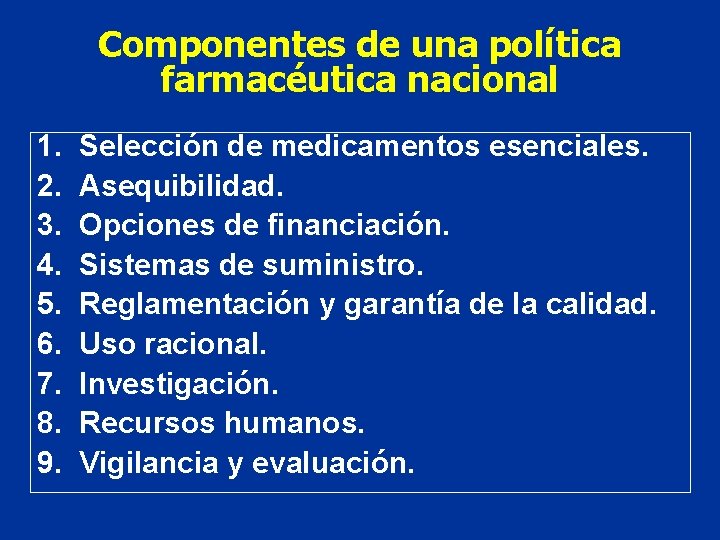 Componentes de una política farmacéutica nacional

1. Selección de medicamentos esenciales.
2. Asequibilidad.
3. Opciones de financiación.
4. Sistemas de suministro.
5. Reglamentación y garantía de la calidad.
6. Uso racional.
7. Investigación.
8. Recursos humanos.
9. Vigilancia y evaluación.